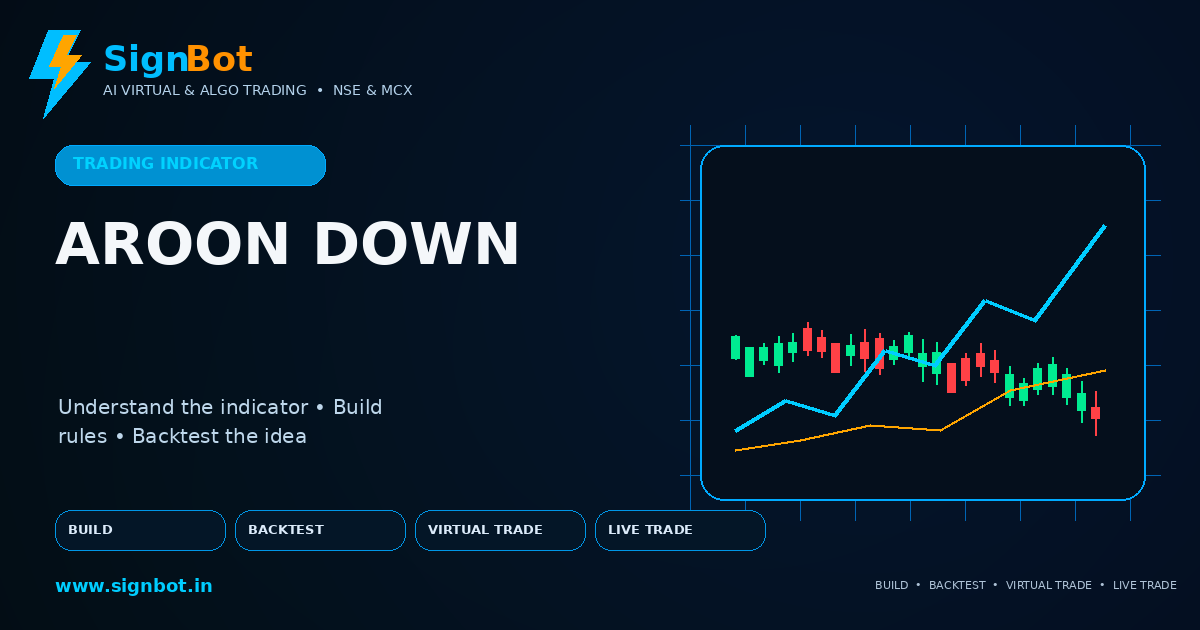 SignBot
AI VIRTUAL & ALGO TRADING • NSE & MCX

TRADING INDICATOR

AROON DOWN

Understand the indicator • Build rules • Backtest the idea

BUILD
BACKTEST
VIRTUAL TRADE
LIVE TRADE

www.signbot.in

BUILD • BACKTEST • VIRTUAL TRADE • LIVE TRADE